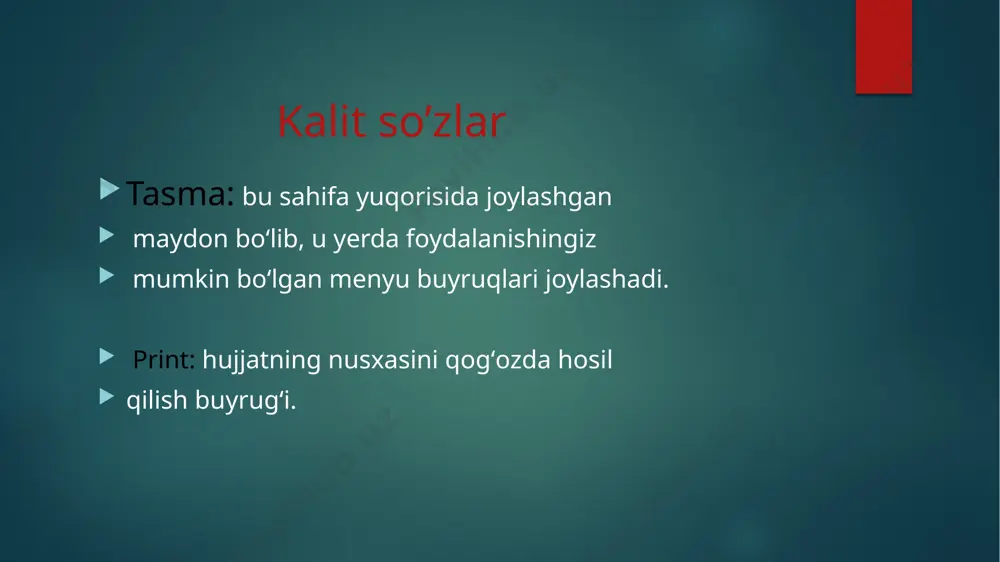 Kalit so'zlar

Tasma: bu sahifa yuqorisida joylashgan
maydon bo‘lib, u yerda foydalanishingiz
mumkin bo‘lgan menyu buyruqlari joylashadi.

Print: hujjatning nusxasini qog‘ozda hosil
qilish buyrug‘i.